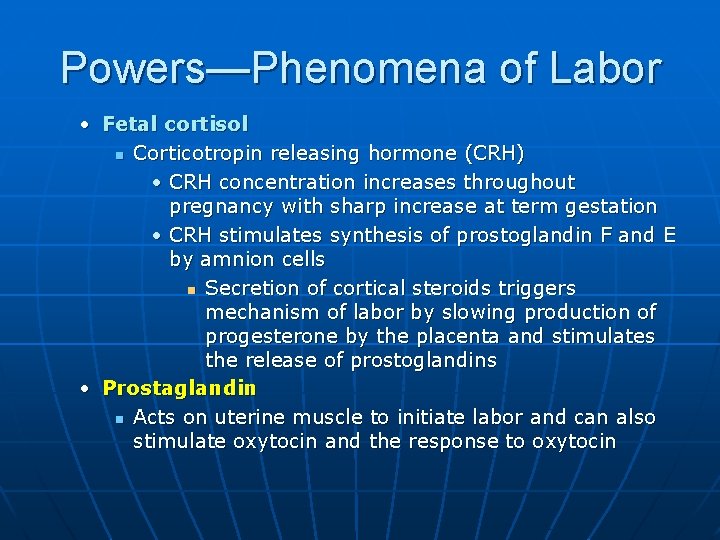 Powers—Phenomena of Labor

• Fetal cortisol
  ▪ Corticotropin releasing hormone (CRH)
    • CRH concentration increases throughout pregnancy with sharp increase at term gestation
    • CRH stimulates synthesis of prostoglandin F and E by amnion cells
      ▪ Secretion of cortical steroids triggers mechanism of labor by slowing production of progesterone by the placenta and stimulates the release of prostoglandins
• Prostaglandin
  ▪ Acts on uterine muscle to initiate labor and can also stimulate oxytocin and the response to oxytocin